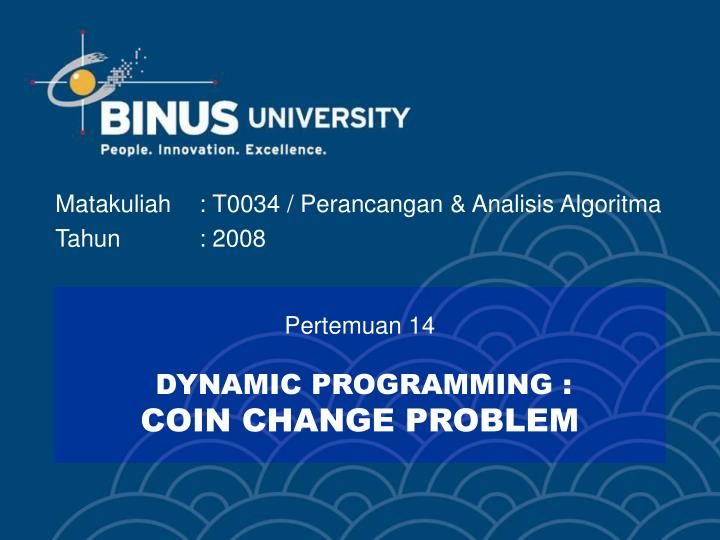 BINUS UNIVERSITY
People. Innovation. Excellence.

Matakuliah : T0034 / Perancangan & Analisis Algoritma
Tahun : 2008

Pertemuan 14

DYNAMIC PROGRAMMING :
COIN CHANGE PROBLEM